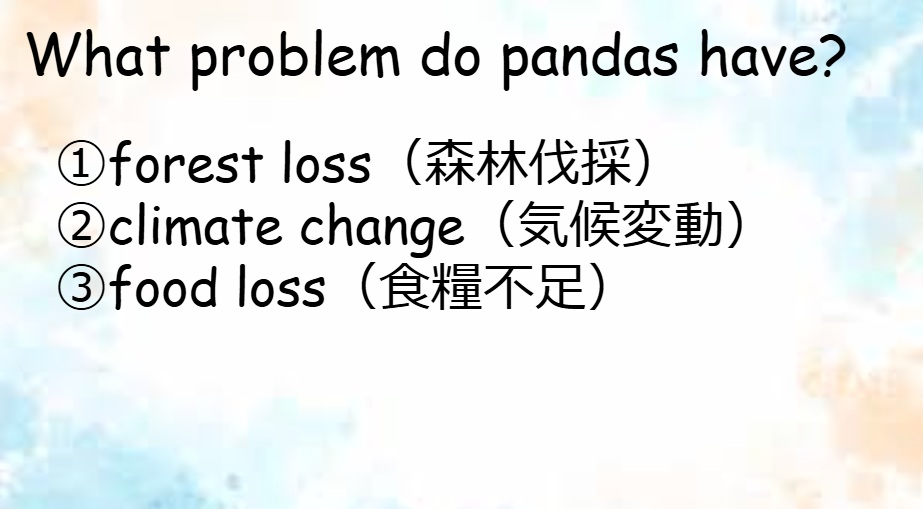 What problem do pandas have?

①forest loss（森林伐採）
②climate change（気候変動）
③food loss（食糧不足）